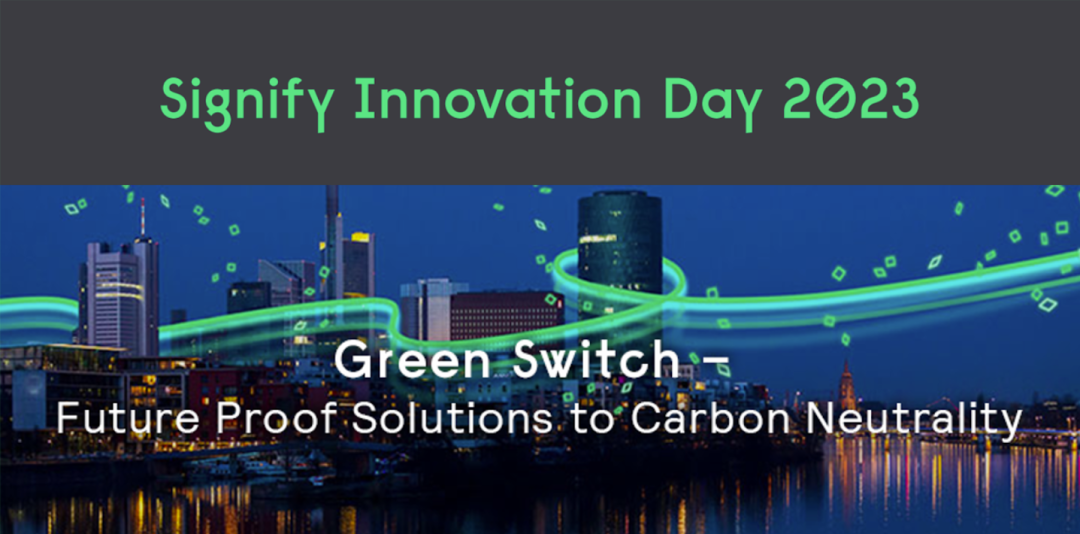 Signify Innovation Day 2023

Green Switch –
Future Proof Solutions to Carbon Neutrality